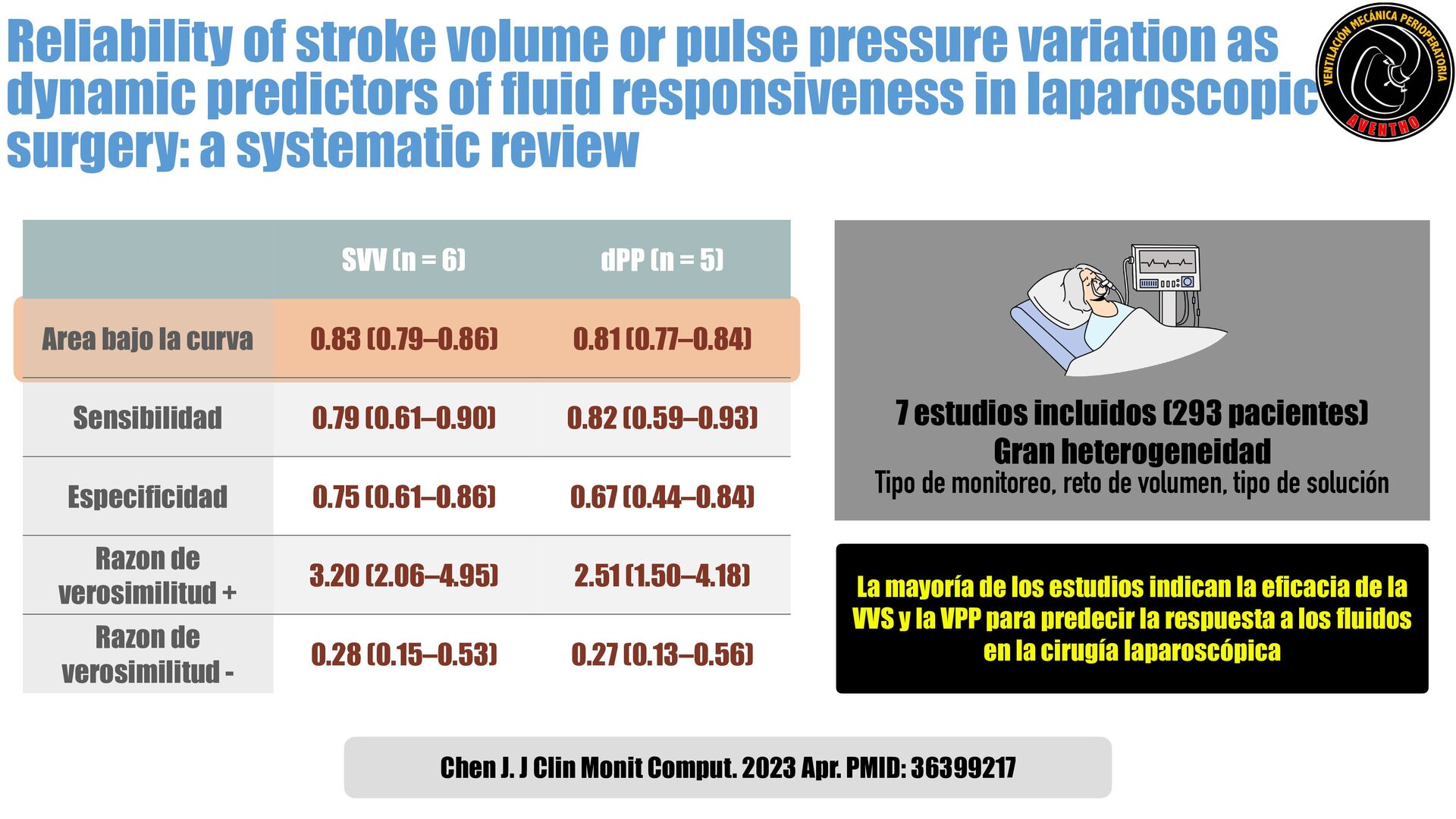 Reliability of stroke volume or pulse pressure variation as dynamic predictors of fluid responsiveness in laparoscopic surgery: a systematic review

VENTILACIÓN MECÁNICA PERIOPERATORIA
AVENTHO

| | SVV (n = 6) | dPP (n = 5) |
|---|---|---|
| Area bajo la curva | 0.83 (0.79–0.86) | 0.81 (0.77–0.84) |
| Sensibilidad | 0.79 (0.61–0.90) | 0.82 (0.59–0.93) |
| Especificidad | 0.75 (0.61–0.86) | 0.67 (0.44–0.84) |
| Razon de verosimilitud + | 3.20 (2.06–4.95) | 2.51 (1.50–4.18) |
| Razon de verosimilitud - | 0.28 (0.15–0.53) | 0.27 (0.13–0.56) |

7 estudios incluidos (293 pacientes)
Gran heterogeneidad
Tipo de monitoreo, reto de volumen, tipo de solución

La mayoría de los estudios indican la eficacia de la VVS y la VPP para predecir la respuesta a los fluidos en la cirugía laparoscópica

Chen J. J Clin Monit Comput. 2023 Apr. PMID: 36399217